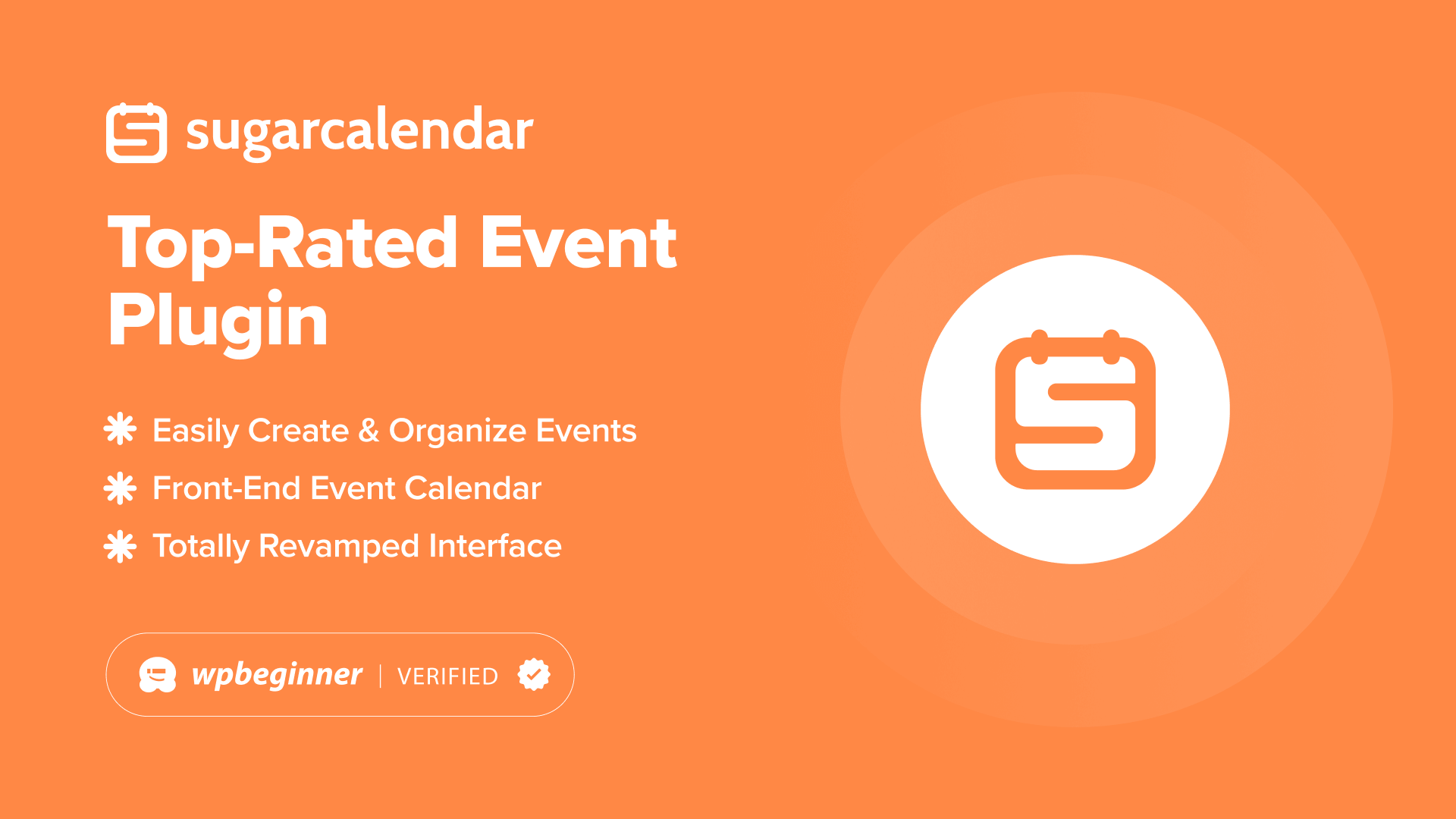 sugarcalendar

Top-Rated Event Plugin

Easily Create & Organize Events
Front-End Event Calendar
Totally Revamped Interface

wpbeginner | VERIFIED